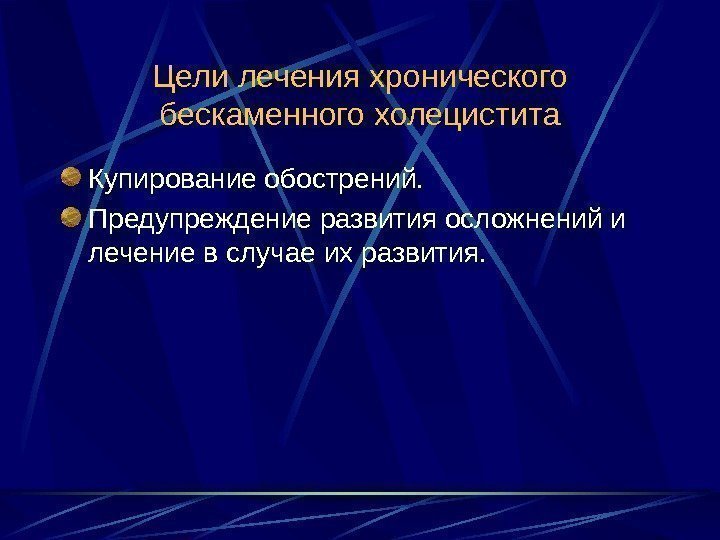 Цели лечения хронического бескаменного холецистита

Купирование обострений.

Предупреждение развития осложнений и лечение в случае их развития.